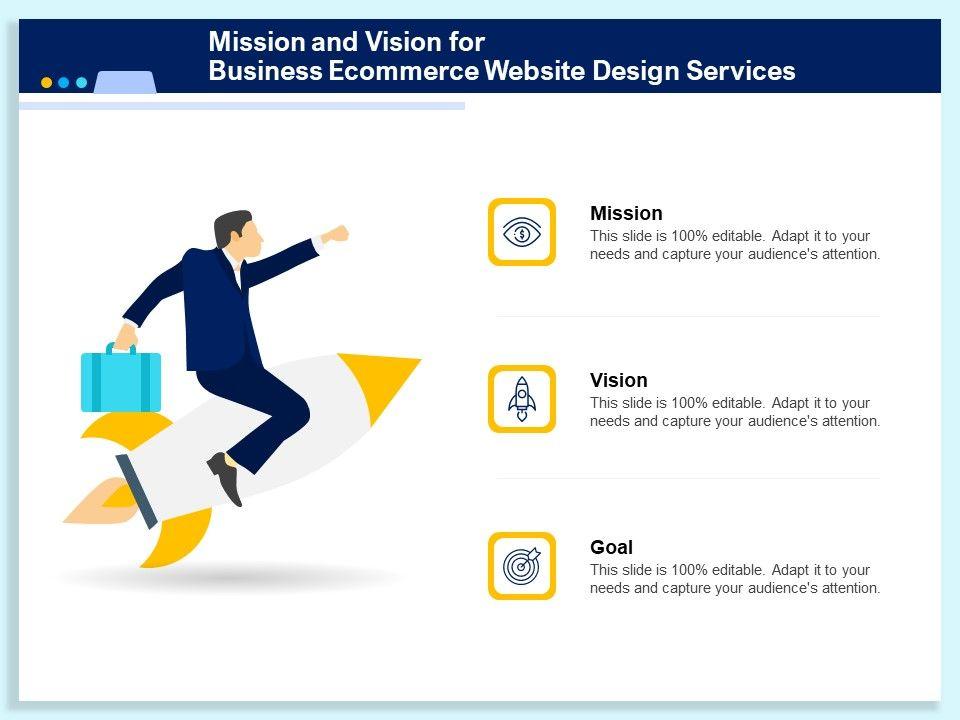 Mission and Vision for
Business Ecommerce Website Design Services

Mission
This slide is 100% editable. Adapt it to your needs and capture your audience's attention.

Vision
This slide is 100% editable. Adapt it to your needs and capture your audience's attention.

Goal
This slide is 100% editable. Adapt it to your needs and capture your audience's attention.